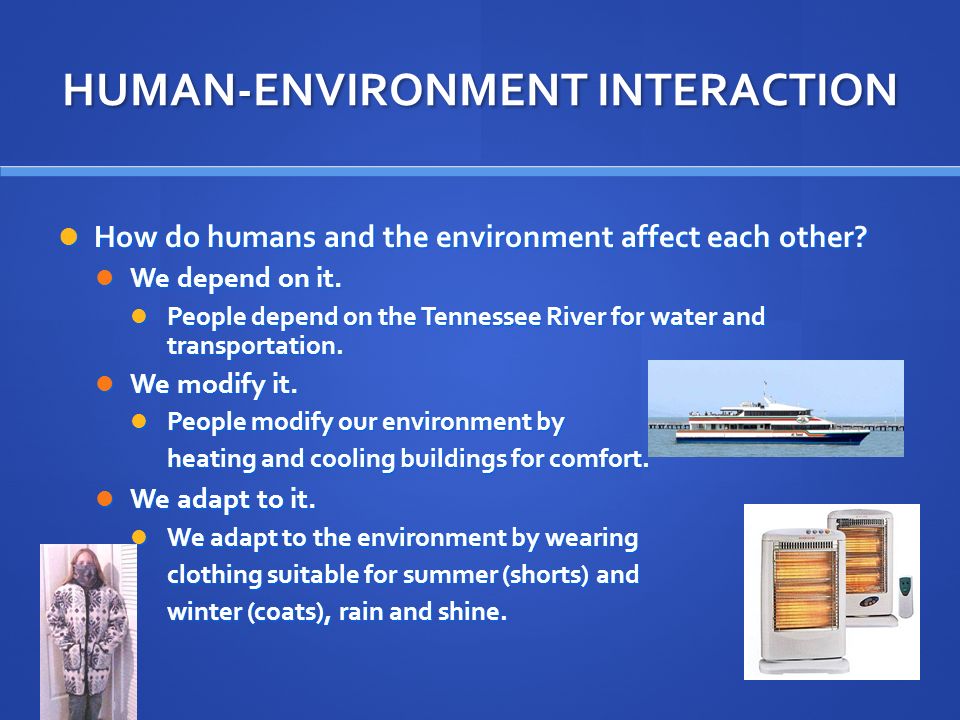 HUMAN-ENVIRONMENT INTERACTION

How do humans and the environment affect each other?

We depend on it.

People depend on the Tennessee River for water and transportation.

We modify it.

People modify our environment by heating and cooling buildings for comfort.

We adapt to it.

We adapt to the environment by wearing clothing suitable for summer (shorts) and winter (coats), rain and shine.